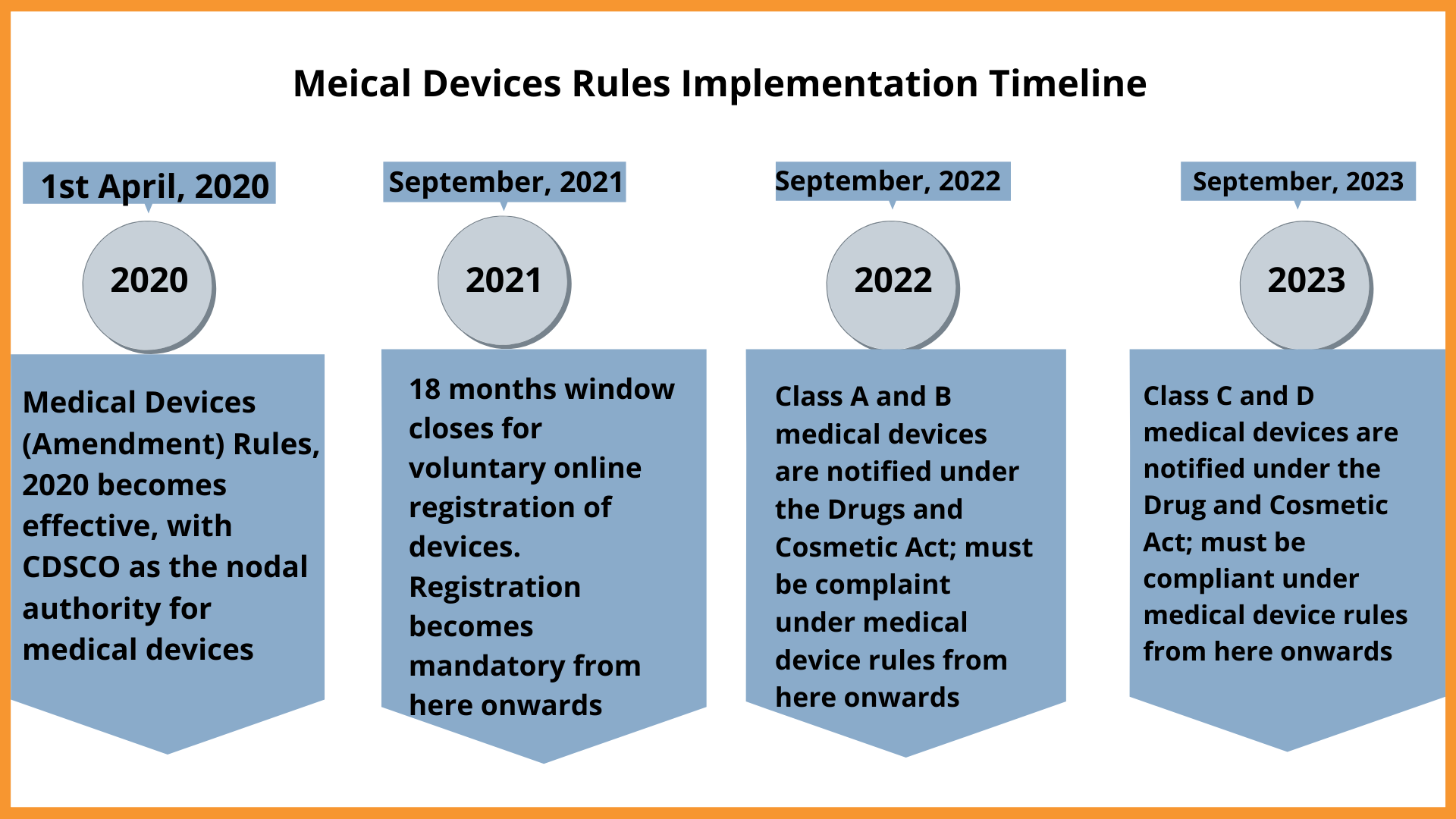 Meical Devices Rules Implementation Timeline

1st April, 2020

2020

Medical Devices (Amendment) Rules, 2020 becomes effective, with CDSCO as the nodal authority for medical devices

September, 2021

2021

18 months window closes for voluntary online registration of devices. Registration becomes mandatory from here onwards

September, 2022

2022

Class A and B medical devices are notified under the Drugs and Cosmetic Act; must be complaint under medical device rules from here onwards

September, 2023

2023

Class C and D medical devices are notified under the Drug and Cosmetic Act; must be compliant under medical device rules from here onwards